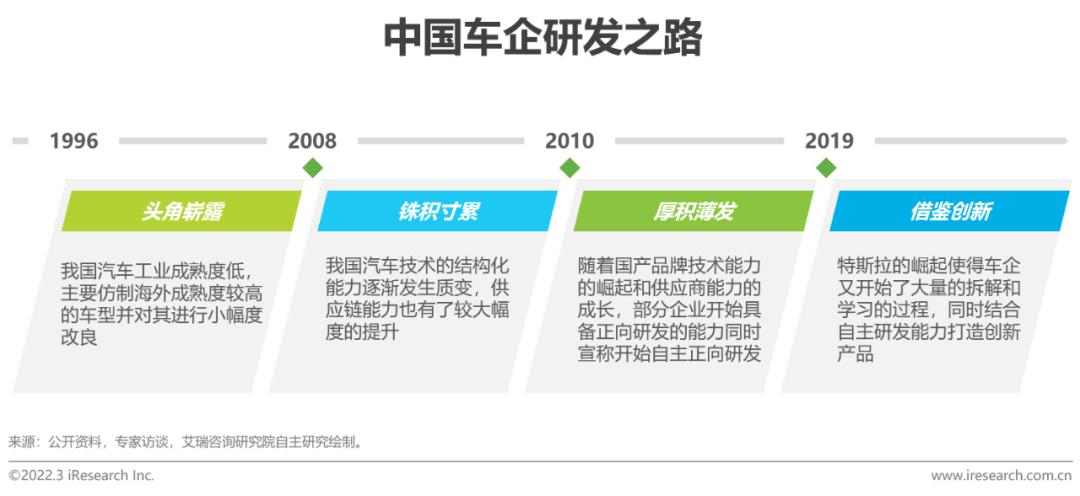 中国车企研发之路

1996

2008

2010

2019

头角崭露

我国汽车工业成熟度低，主要仿制海外成熟度较高的车型并对其进行小幅度改良

铢积寸累

我国汽车技术的结构化能力逐渐发生质变，供应链能力也有了较大幅度的提升

厚积薄发

随着国产品牌技术能力的崛起和供应商能力的成长，部分企业开始具备正向研发的能力同时宣称开始自主正向研发

借鉴创新

特斯拉的崛起使得车企又开始了大量的拆解和学习的过程，同时结合自主研发能力打造创新产品

来源：公开资料，专家访谈，艾瑞咨询研究院自主研究绘制。

©2022.3 iResearch Inc.

www.iresearch.com.cn